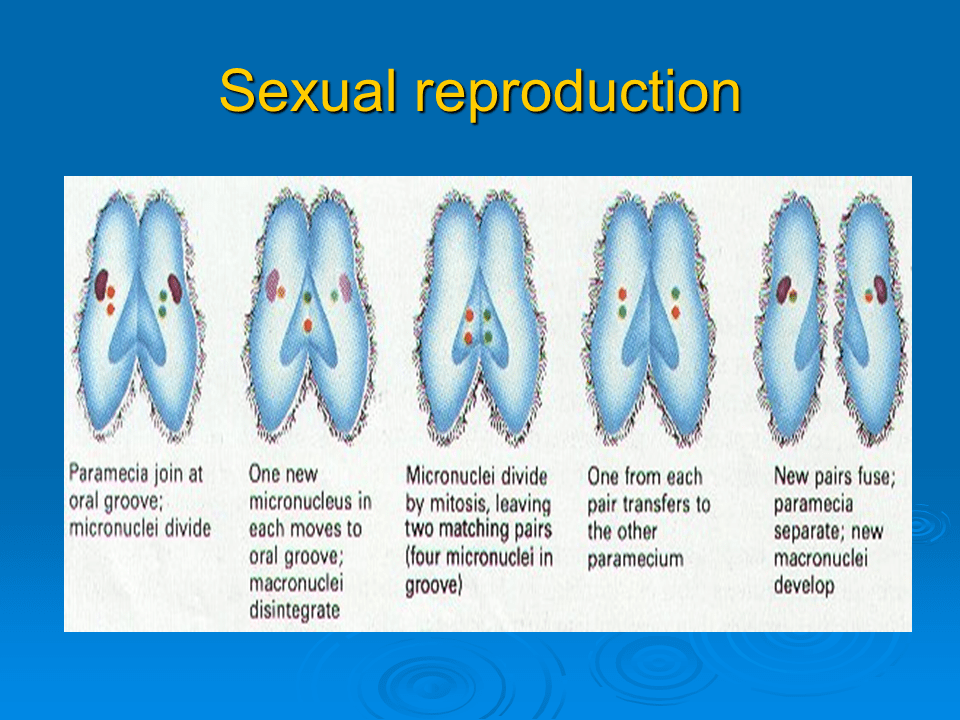 Sexual reproduction

Paramecia join at oral groove; micronuclei divide

One new micronucleus in each moves to oral groove; macronuclei disintegrate

Micronuclei divide by mitosis, leaving two matching pairs (four micronuclei in groove)

One from each pair transfers to the other paramecium

New pairs fuse; paramecia separate; new macronuclei develop